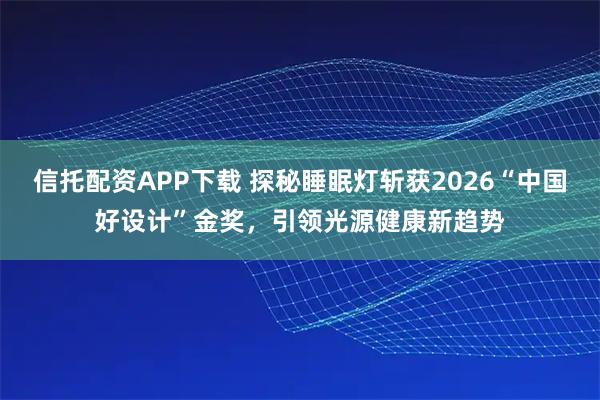 信托配资APP下载 探秘睡眠灯斩获2026“中国好设计”金奖，引领光源健康新趋势